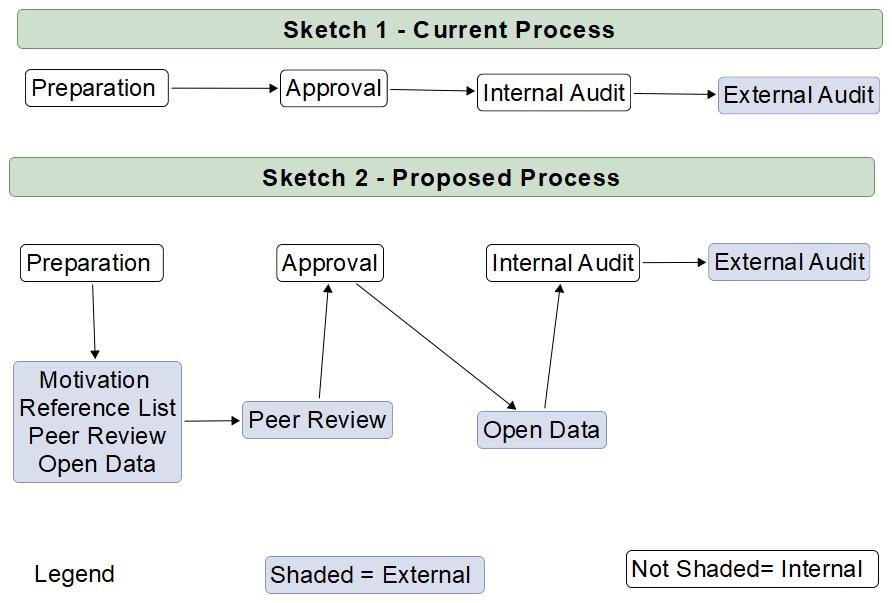 Sketch 1 - Current Process

Preparation

Approval

Internal Audit

External Audit

Sketch 2 - Proposed Process

Preparation

Approval

Internal Audit

External Audit

Motivation
Reference List
Peer Review
Open Data

Peer Review

Open Data

Legend

Shaded = External

Not Shaded= Internal